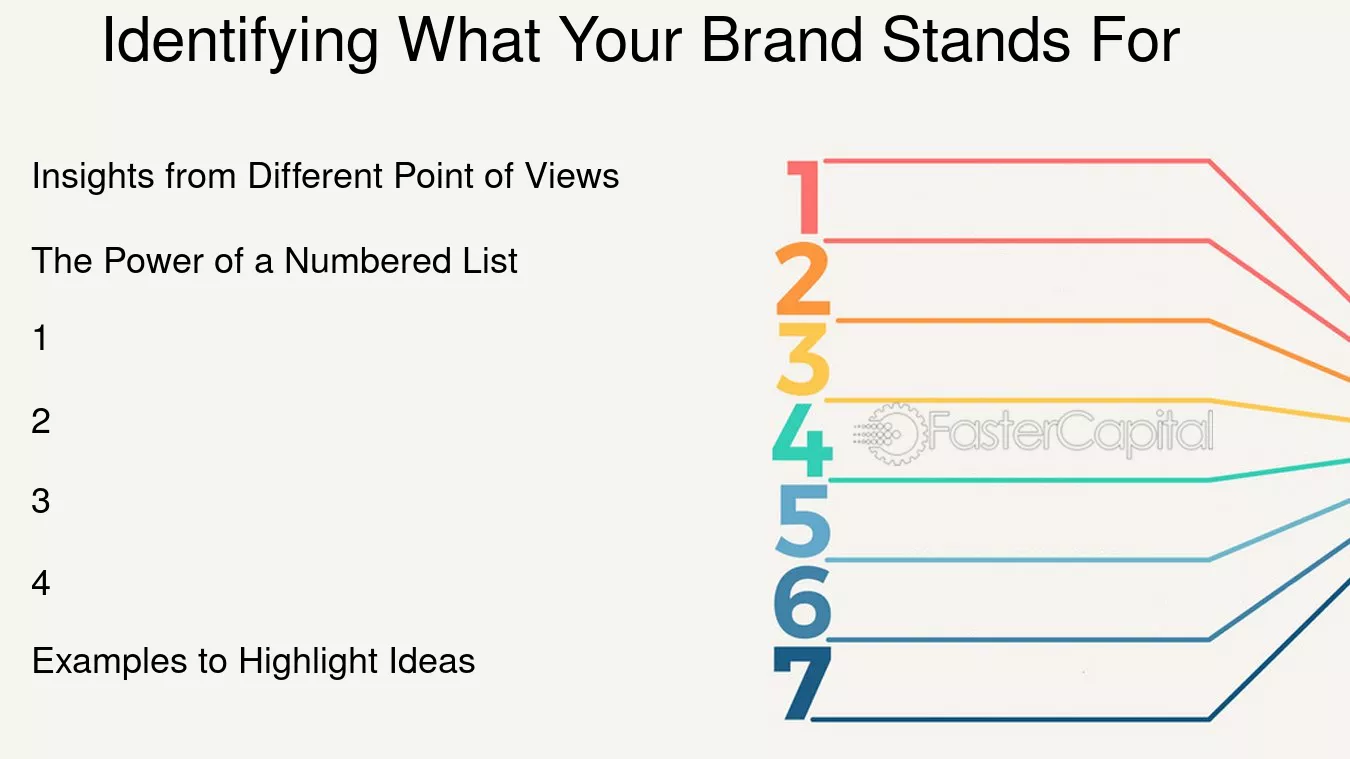 Identifying What Your Brand Stands For

Insights from Different Point of Views

The Power of a Numbered List

1

2

3

4

Examples to Highlight Ideas

1
2
3
4
5
6
7

FasterCapital